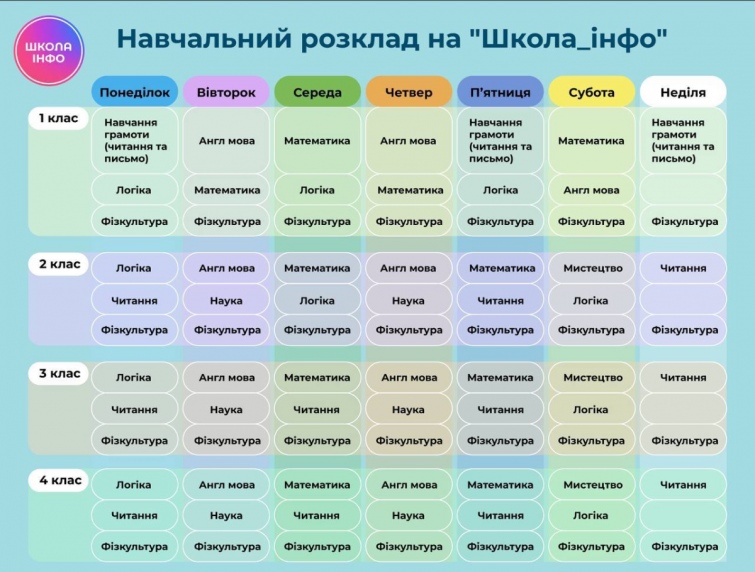 ШКОЛА ІНФО

Навчальний розклад на "Школа_інфо"

| | Понеділок | Вівторок | Середа | Четвер | П'ятниця | Субота | Неділя |
|---|---|---|---|---|---|---|---|
| 1 клас | Навчання грамоти (читання та письмо) | Англ мова | Математика | Англ мова | Навчання грамоти (читання та письмо) | Математика | Навчання грамоти (читання та письмо) |
| | Логіка | Математика | Логіка | Математика | Логіка | Англ мова | |
| | Фізкультура | Фізкультура | Фізкультура | Фізкультура | Фізкультура | Фізкультура | Фізкультура |
| 2 клас | Логіка | Англ мова | Математика | Англ мова | Математика | Мистецтво | Читання |
| | Читання | Наука | Логіка | Наука | Читання | Логіка | |
| | Фізкультура | Фізкультура | Фізкультура | Фізкультура | Фізкультура | Фізкультура | Фізкультура |
| 3 клас | Логіка | Англ мова | Математика | Англ мова | Математика | Мистецтво | Читання |
| | Читання | Наука | Читання | Наука | Читання | Логіка | |
| | Фізкультура | Фізкультура | Фізкультура | Фізкультура | Фізкультура | Фізкультура | Фізкультура |
| 4 клас | Логіка | Англ мова | Математика | Англ мова | Математика | Мистецтво | Читання |
| | Читання | Наука | Читання | Наука | Читання | Логіка | |
| | Фізкультура | Фізкультура | Фізкультура | Фізкультура | Фізкультура | Фізкультура | Фізкультура |